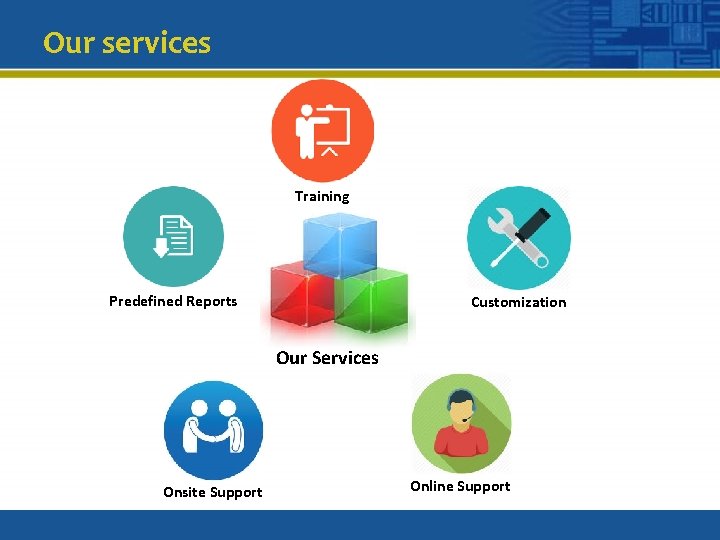 Our services

Training

Predefined Reports

Customization

Our Services

Onsite Support

Online Support